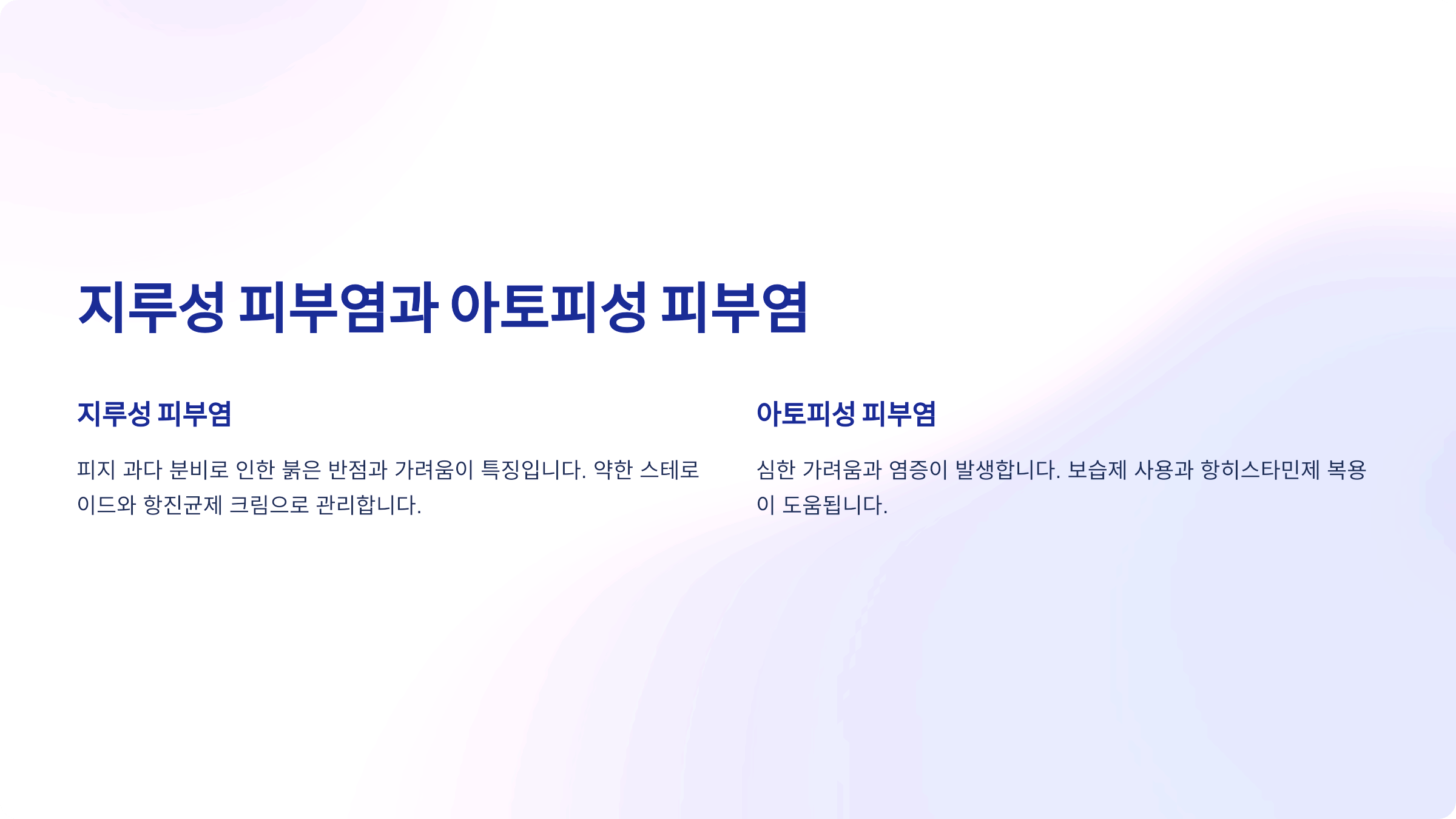 지루성 피부염과 아토피성 피부염

지루성 피부염

피지 과다 분비로 인한 붉은 반점과 가려움이 특징입니다. 약한 스테로이드와 항진균제 크림으로 관리합니다.

아토피성 피부염

심한 가려움과 염증이 발생합니다. 보습제 사용과 항히스타민제 복용이 도움됩니다.